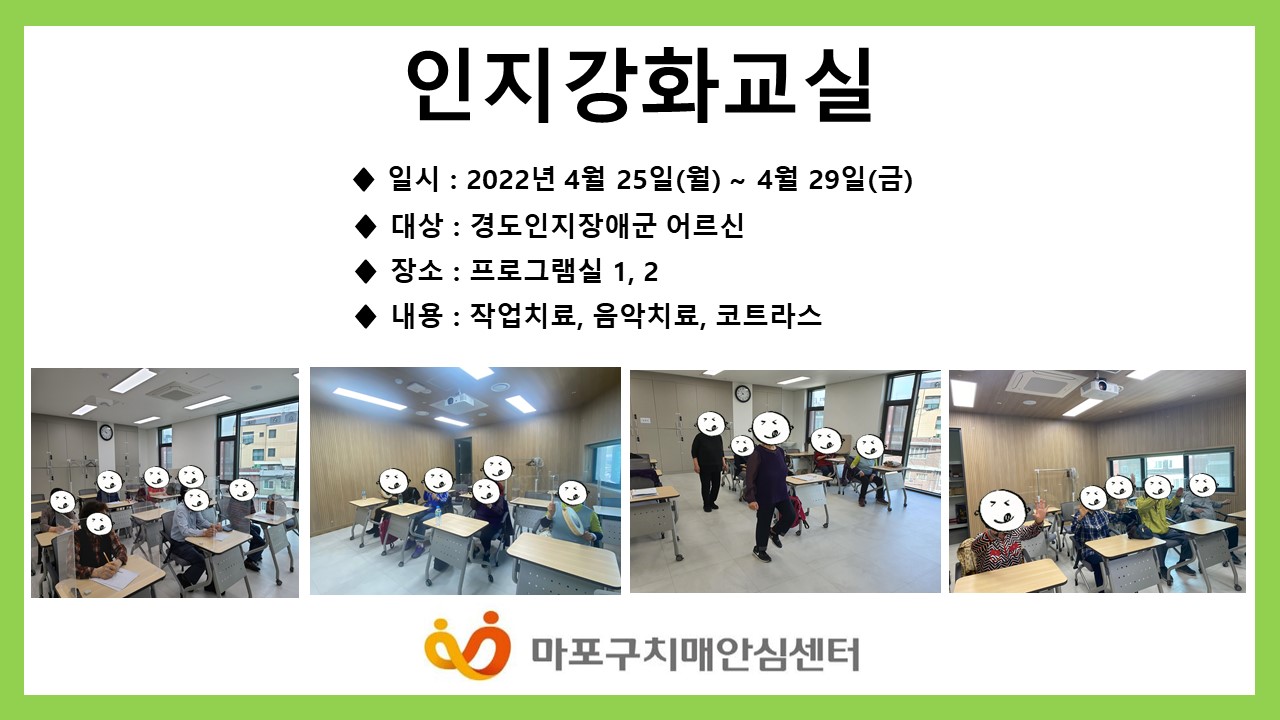 인지강화교실

◆ 일시 : 2022년 4월 25일(월) ~ 4월 29일(금)

◆ 대상 : 경도인지장애군 어르신

◆ 장소 : 프로그램실 1, 2

◆ 내용 : 작업치료, 음악치료, 코트라스

마포구치매안심센터